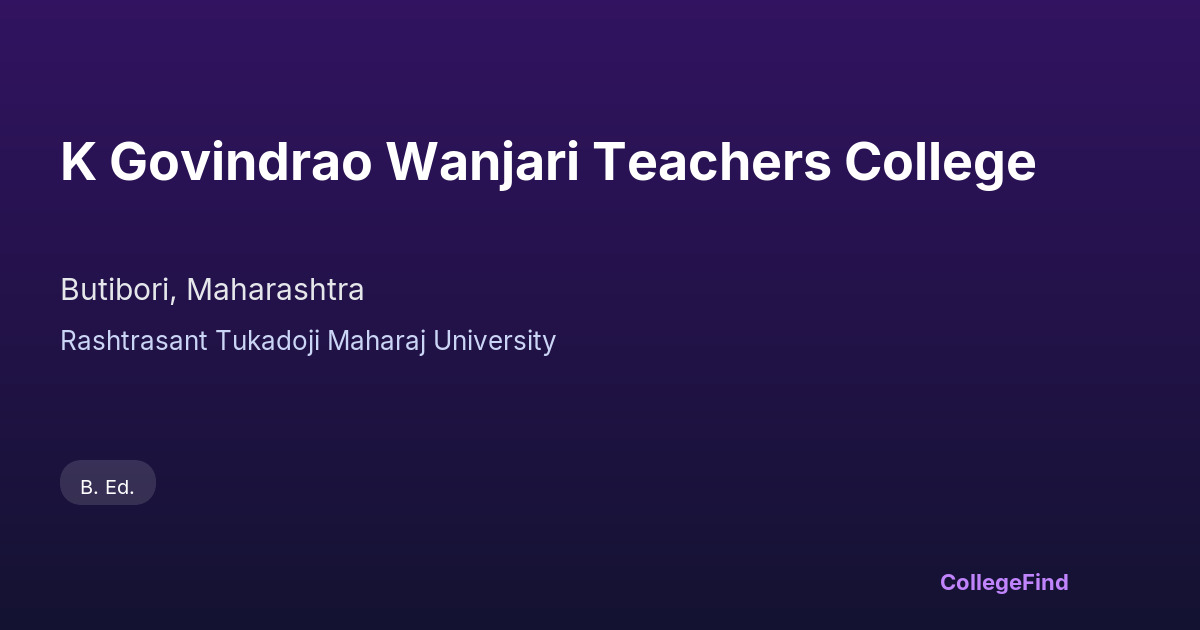 K Govindrao Wanjari Teachers College

Butibori, Maharashtra

Rashtrasant Tukadoji Maharaj University

B. Ed.

CollegeFind